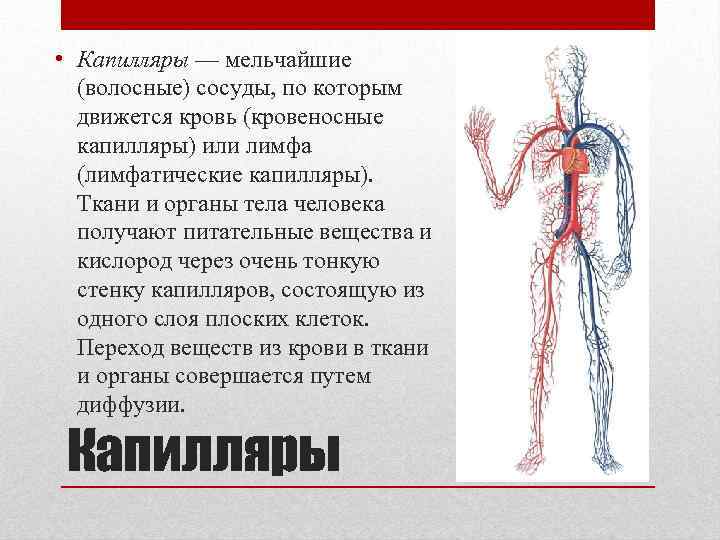 • Капилляры — мельчайшие (волосные) сосуды, по которым движется кровь (кровеносные капилляры) или лимфа (лимфатические капилляры). Ткани и органы тела человека получают питательные вещества и кислород через очень тонкую стенку капилляров, состоящую из одного слоя плоских клеток. Переход веществ из крови в ткани и органы совершается путем диффузии.

Капилляры